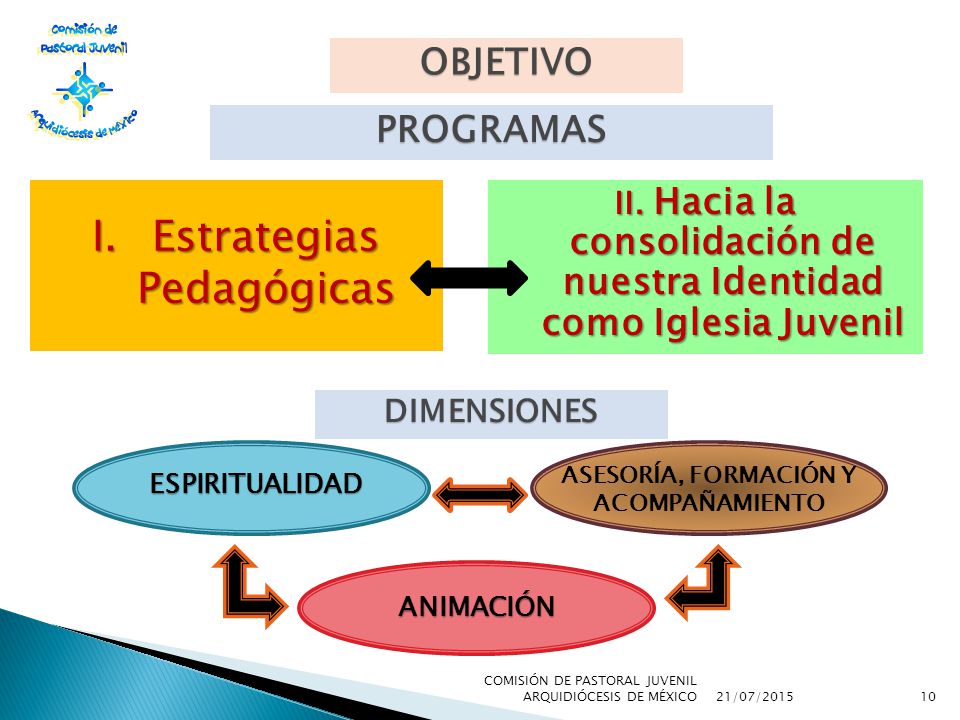 Comisión de Pastoral Juvenil
Arquidiócesis de México

OBJETIVO

PROGRAMAS

I. Estrategias Pedagógicas

II. Hacia la consolidación de nuestra Identidad como Iglesia Juvenil

DIMENSIONES

ESPIRITUALIDAD

ASESORÍA, FORMACIÓN Y ACOMPAÑAMIENTO

ANIMACIÓN

COMISIÓN DE PASTORAL JUVENIL ARQUIDIÓCESIS DE MÉXICO 21/07/2015 10